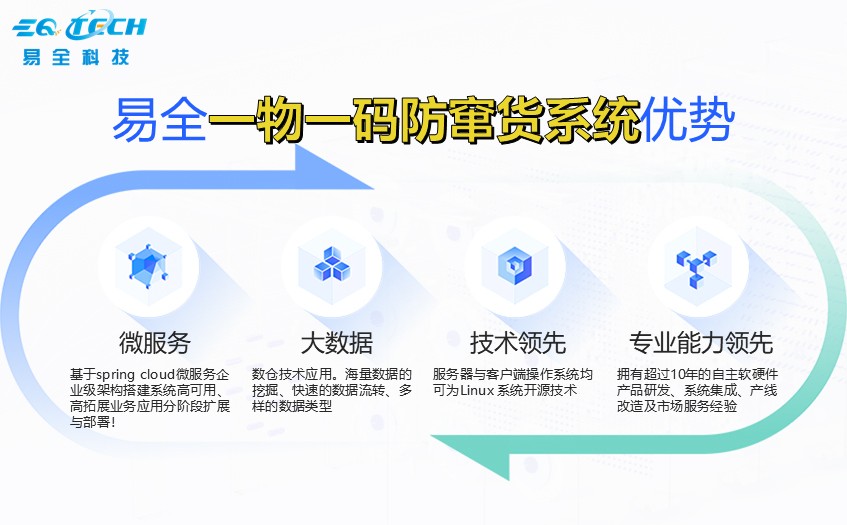 EQ TECH
易全科技

易全一物一码防窜货系统优势

微服务
基于spring cloud微服务企业级架构搭建系统高可用、高拓展业务应用分阶段扩展与部署！

大数据
数仓技术应用。海量数据的挖掘、快速的数据流转、多样的数据类型

技术领先
服务器与客户端操作系统均可为Linux 系统开源技术

专业能力领先
拥有超过10年的自主软硬件产品研发、系统集成、产线改造及市场服务经验